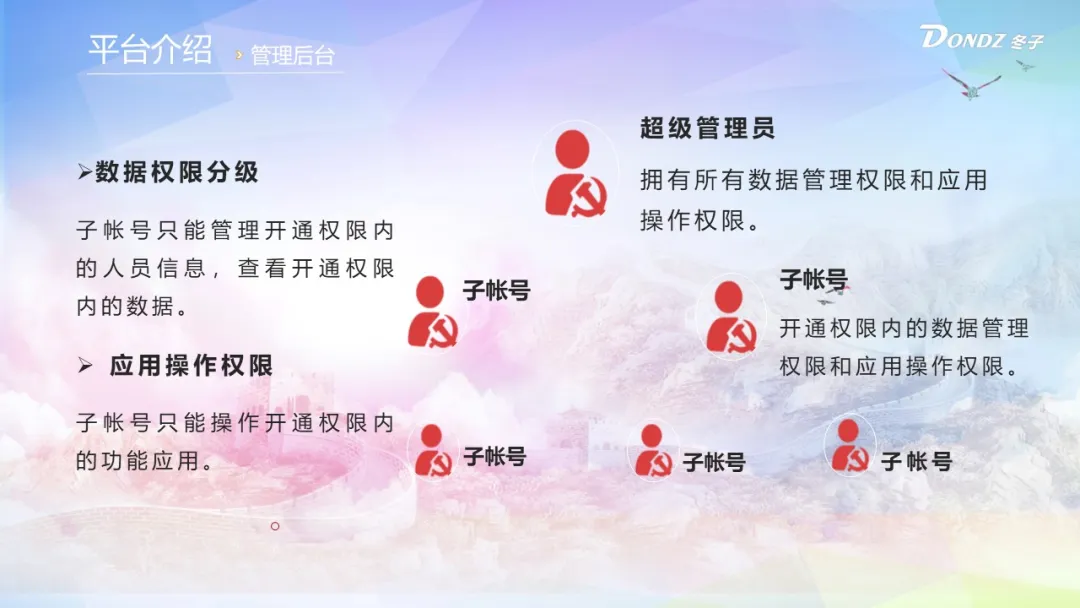 平台介绍 管理后台

DONDZ 冬子

➢数据权限分级

子帐号只能管理开通权限内的人员信息，查看开通权限内的数据。

➢ 应用操作权限

子帐号只能操作开通权限内的功能应用。

超级管理员

拥有所有数据管理权限和应用操作权限。

子帐号

子帐号

开通权限内的数据管理权限和应用操作权限。

子帐号

子帐号

子帐号